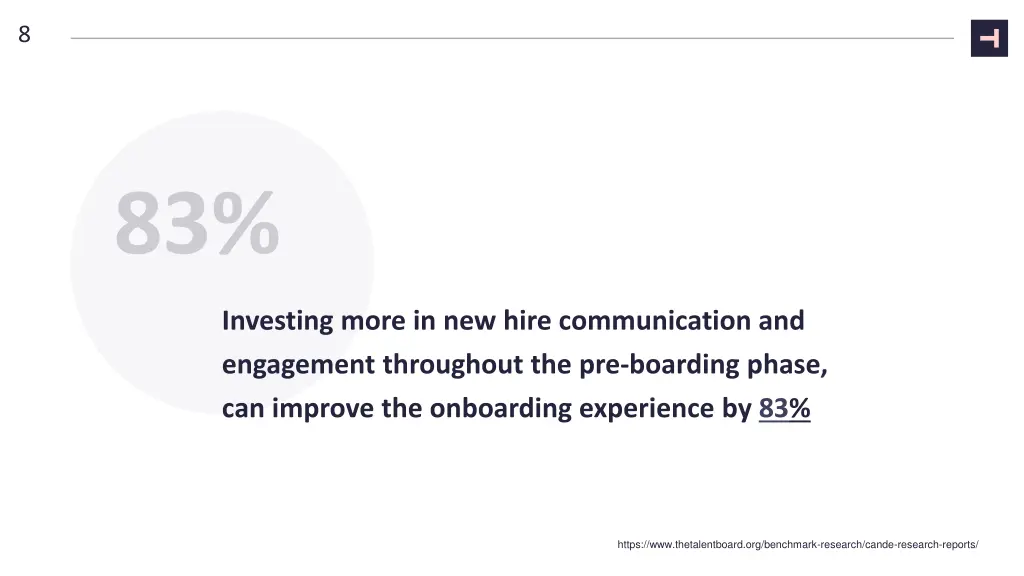 8

83%

Investing more in new hire communication and engagement throughout the pre-boarding phase, can improve the onboarding experience by 83%

https://www.thetalentboard.org/benchmark-research/cande-research-reports/